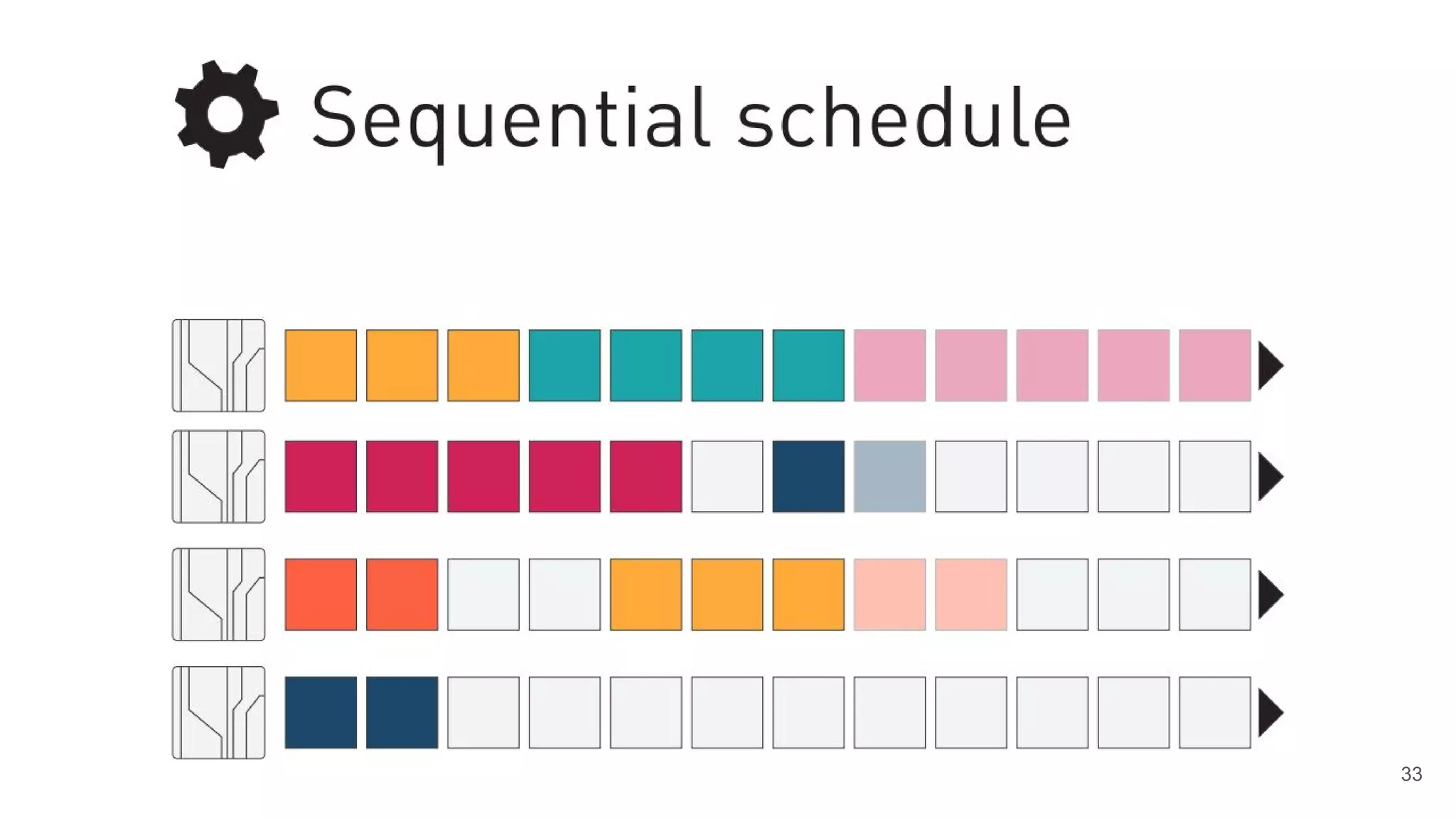 Sequential schedule

33